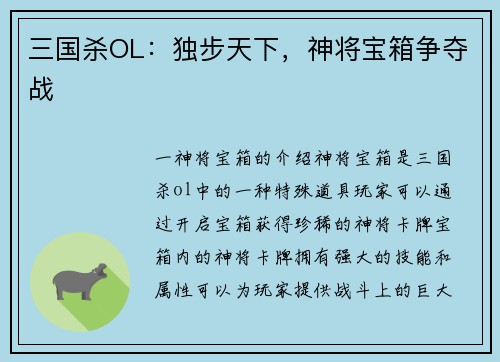 三国杀OL：独步天下，神将宝箱争夺战

一神将宝箱的介绍神将宝箱是三国杀ol中的一种特殊道具玩家可以通过开启宝箱获得珍稀的神将卡牌宝箱内的神将卡牌拥有强大的技能和属性可以为玩家提供战斗上的巨大